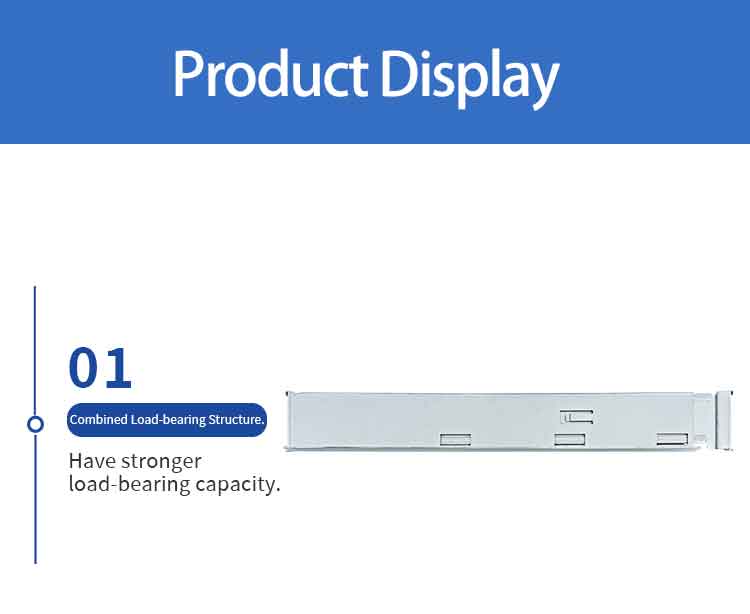 Product Display

01

Combined Load-bearing Structure.

Have stronger load-bearing capacity.